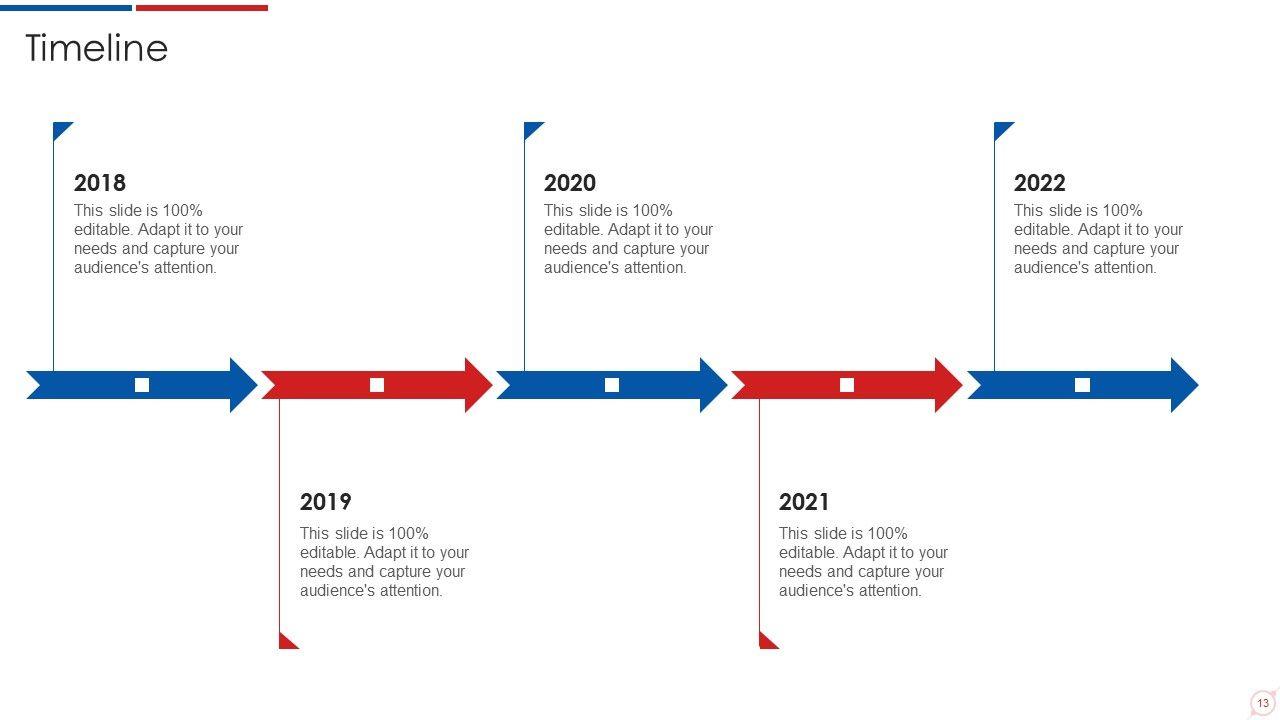 Timeline

2018
This slide is 100% editable. Adapt it to your needs and capture your audience's attention.

2020
This slide is 100% editable. Adapt it to your needs and capture your audience's attention.

2022
This slide is 100% editable. Adapt it to your needs and capture your audience's attention.

2019
This slide is 100% editable. Adapt it to your needs and capture your audience's attention.

2021
This slide is 100% editable. Adapt it to your needs and capture your audience's attention.

13